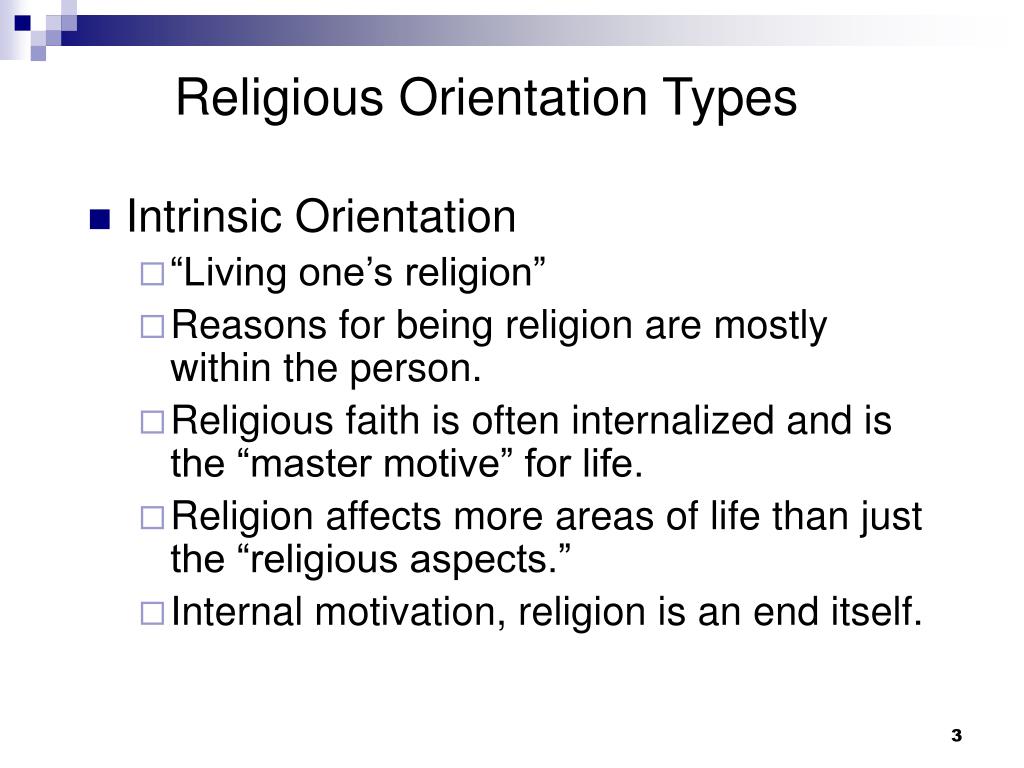 Religious Orientation Types

Intrinsic Orientation

“Living one’s religion”

Reasons for being religion are mostly within the person.

Religious faith is often internalized and is the “master motive” for life.

Religion affects more areas of life than just the “religious aspects.”

Internal motivation, religion is an end itself.

3